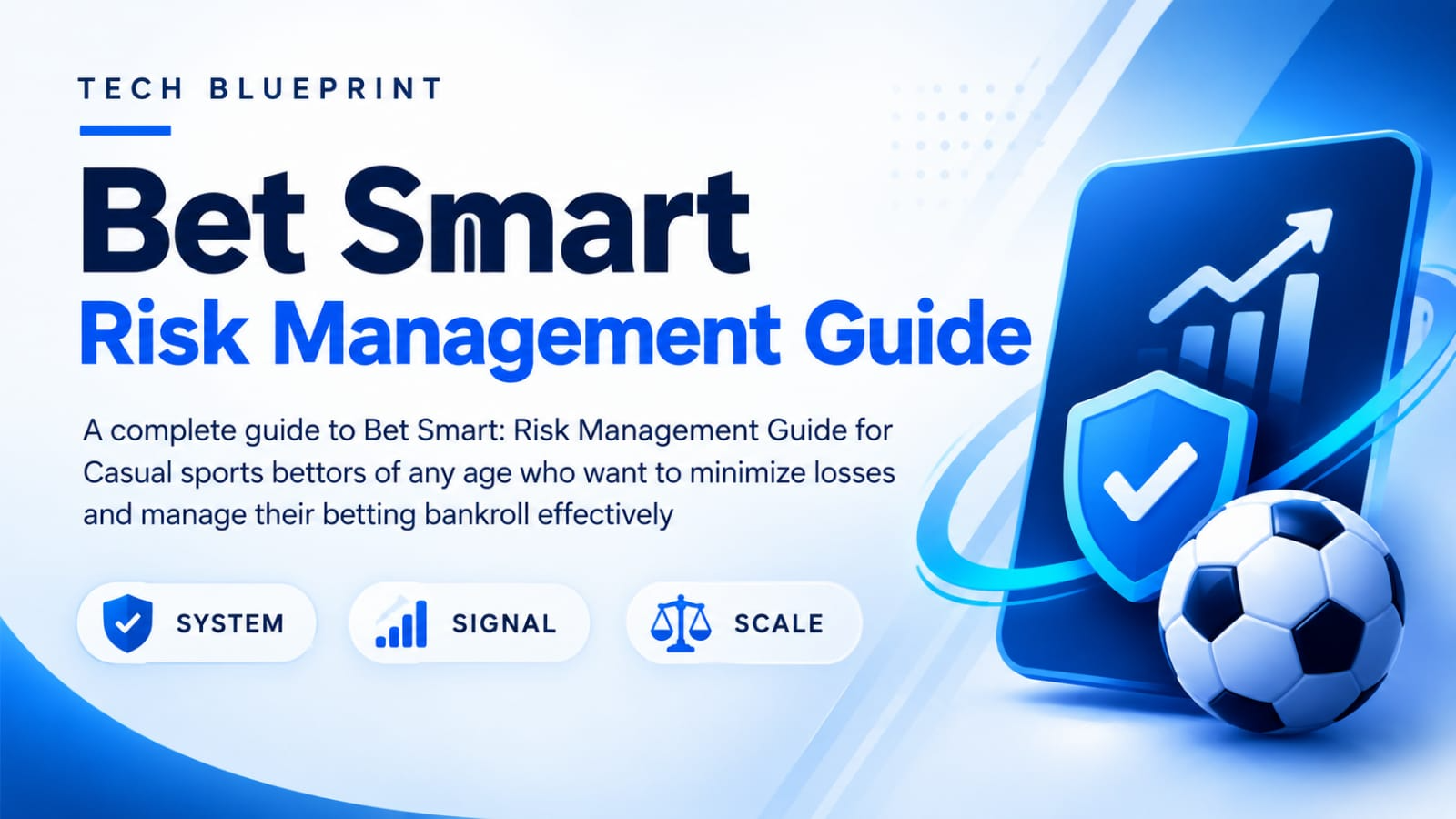 TECH BLUEPRINT

Bet Smart

Risk Management Guide

A complete guide to Bet Smart: Risk Management Guide for Casual sports bettors of any age who want to minimize losses and manage their betting bankroll effectively

SYSTEM

SIGNAL

SCALE